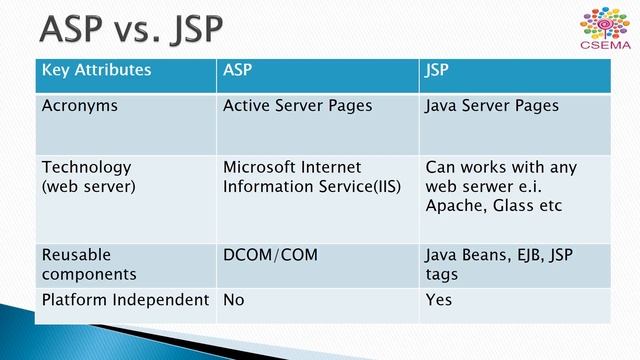 ASP vs. JSP

CSEMA

| Key Attributes | ASP | JSP |
|---|---|---|
| Acronyms | Active Server Pages | Java Server Pages |
| Technology (web server) | Microsoft Internet Information Service(IIS) | Can works with any web serwer e.i. Apache, Glass etc |
| Reusable components | DCOM/COM | Java Beans, EJB, JSP tags |
| Platform Independent | No | Yes |